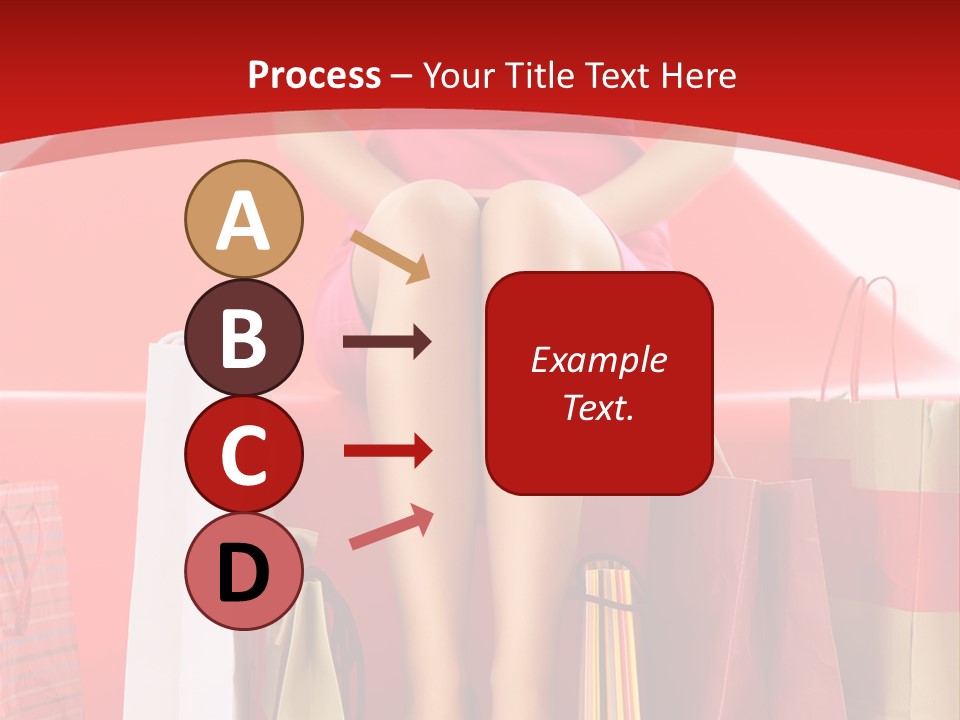 Process – Your Title Text Here

A

B

C

D

Example Text.